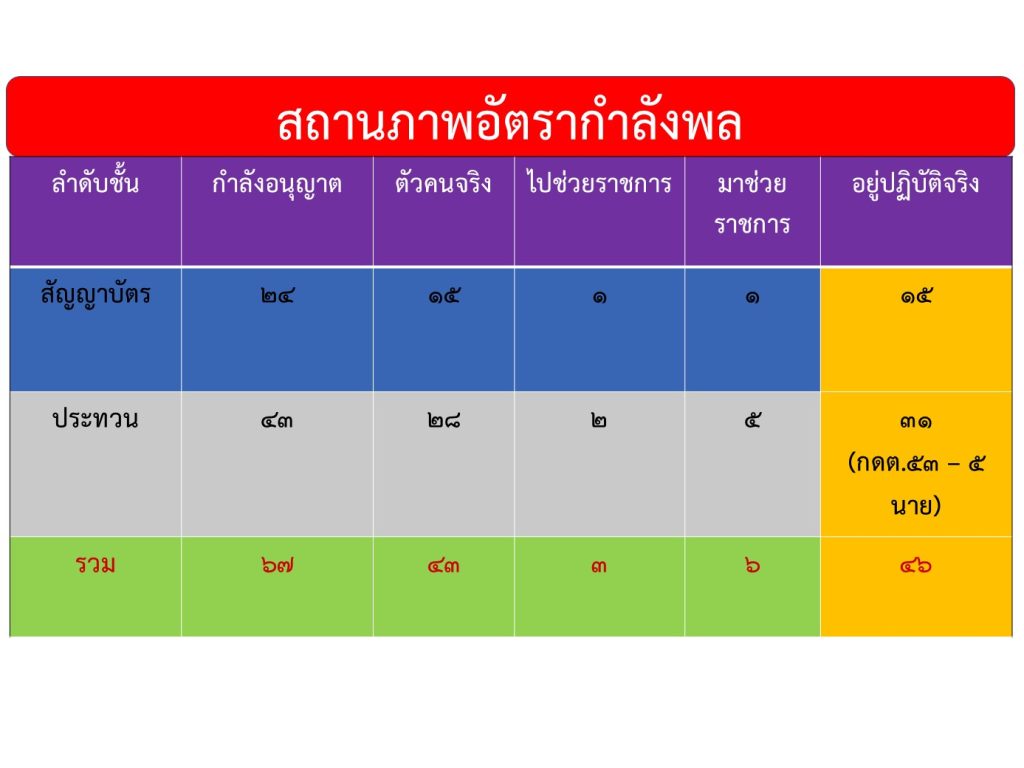 สถานภาพอัตรากำลังพล

| ลำดับชั้น | กำลังอนุญาต | ตัวคนจริง | ไปช่วยราชการ | มาช่วยราชการ | อยู่ปฏิบัติจริง |
|---|---|---|---|---|---|
| สัญญาบัตร | ๒๔ | ๑๕ | ๑ | ๑ | ๑๕ |
| ประทวน | ๔๓ | ๒๘ | ๒ | ๕ | ๓๑ (กดต.๕๓ – ๕ นาย) |
| รวม | ๖๗ | ๔๓ | ๓ | ๖ | ๔๖ |